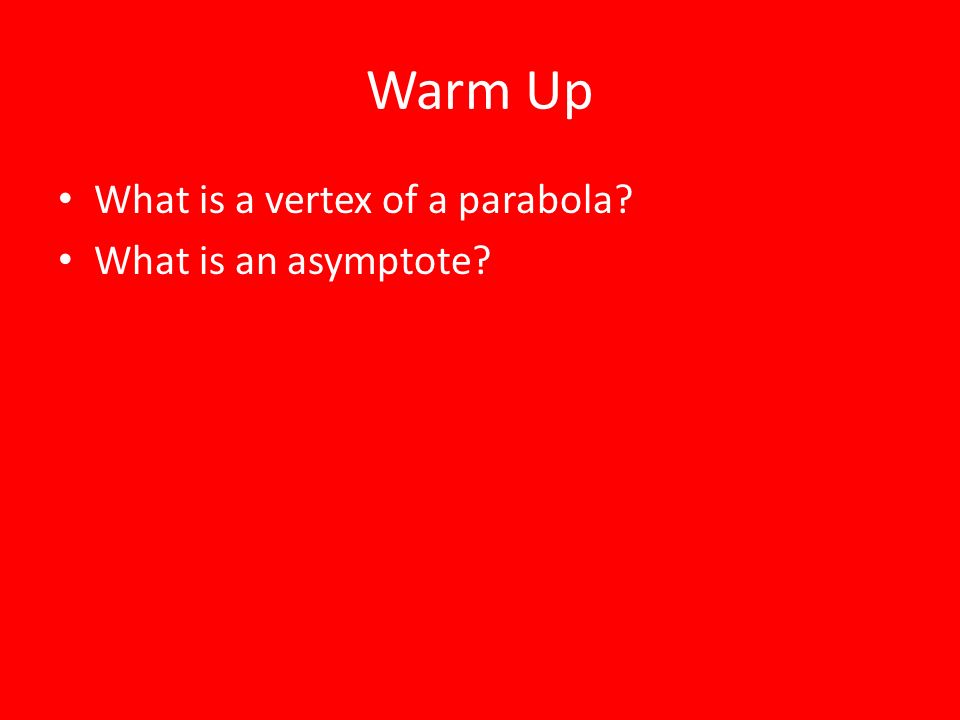 Warm Up

• What is a vertex of a parabola?
• What is an asymptote?